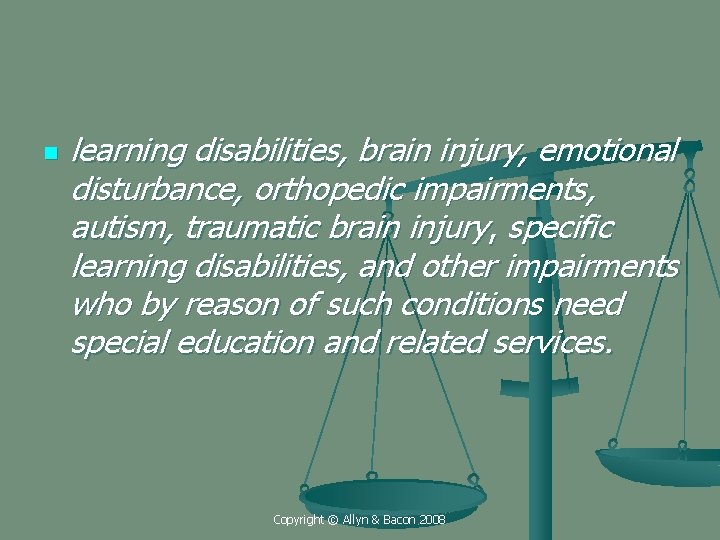 learning disabilities, brain injury, emotional disturbance, orthopedic impairments, autism, traumatic brain injury, specific learning disabilities, and other impairments who by reason of such conditions need special education and related services.

Copyright © Allyn & Bacon 2008